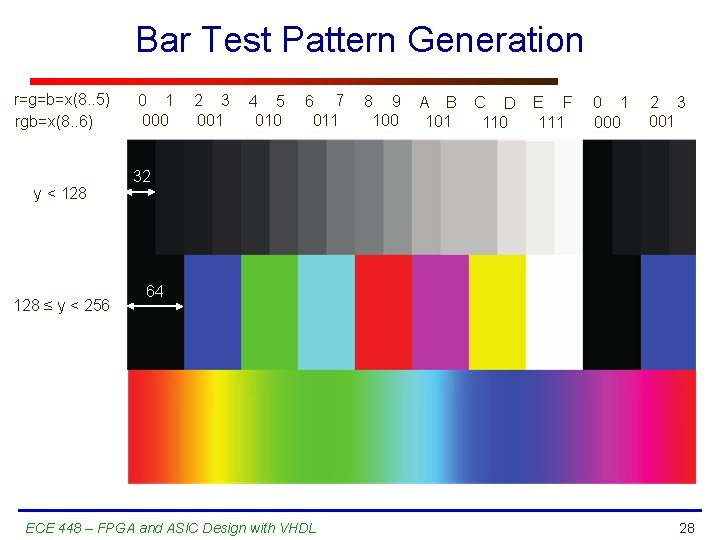 Bar Test Pattern Generation

r=g=b=x(8..5) 0 1 2 3 4 5 6 7 8 9 A B C D E F 0 1 2 3
rgb=x(8..6) 000 001 010 011 100 101 110 111 000 001

32
y < 128

64
128 ≤ y < 256

ECE 448 – FPGA and ASIC Design with VHDL

28